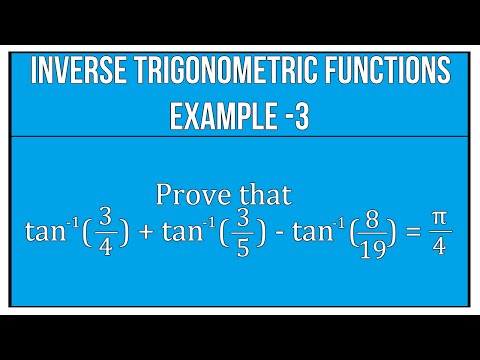 INVERSE TRIGONOMETRIC FUNCTIONS
EXAMPLE -3

Prove that
$\tan^{-1}(\frac{3}{4}) + \tan^{-1}(\frac{3}{5}) - \tan^{-1}(\frac{8}{19}) = \frac{\pi}{4}$